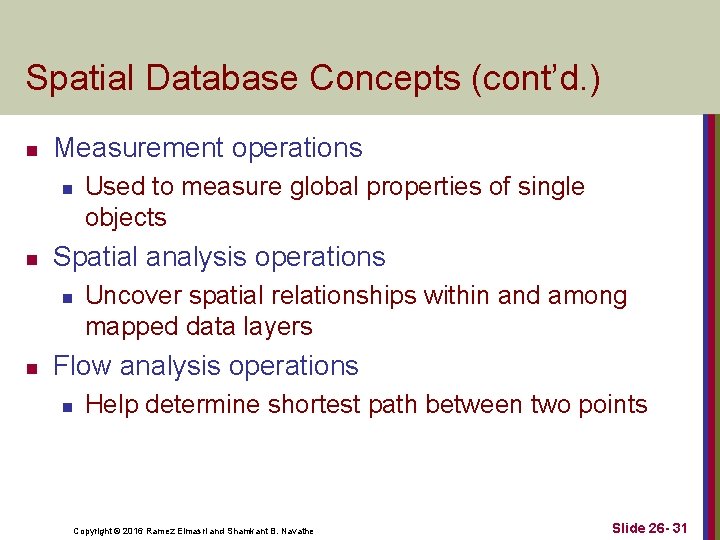 Spatial Database Concepts (cont'd.)

- Measurement operations
  - Used to measure global properties of single objects
- Spatial analysis operations
  - Uncover spatial relationships within and among mapped data layers
- Flow analysis operations
  - Help determine shortest path between two points

Copyright © 2016 Ramez Elmasri and Shamkant B. Navathe

Slide 26- 31